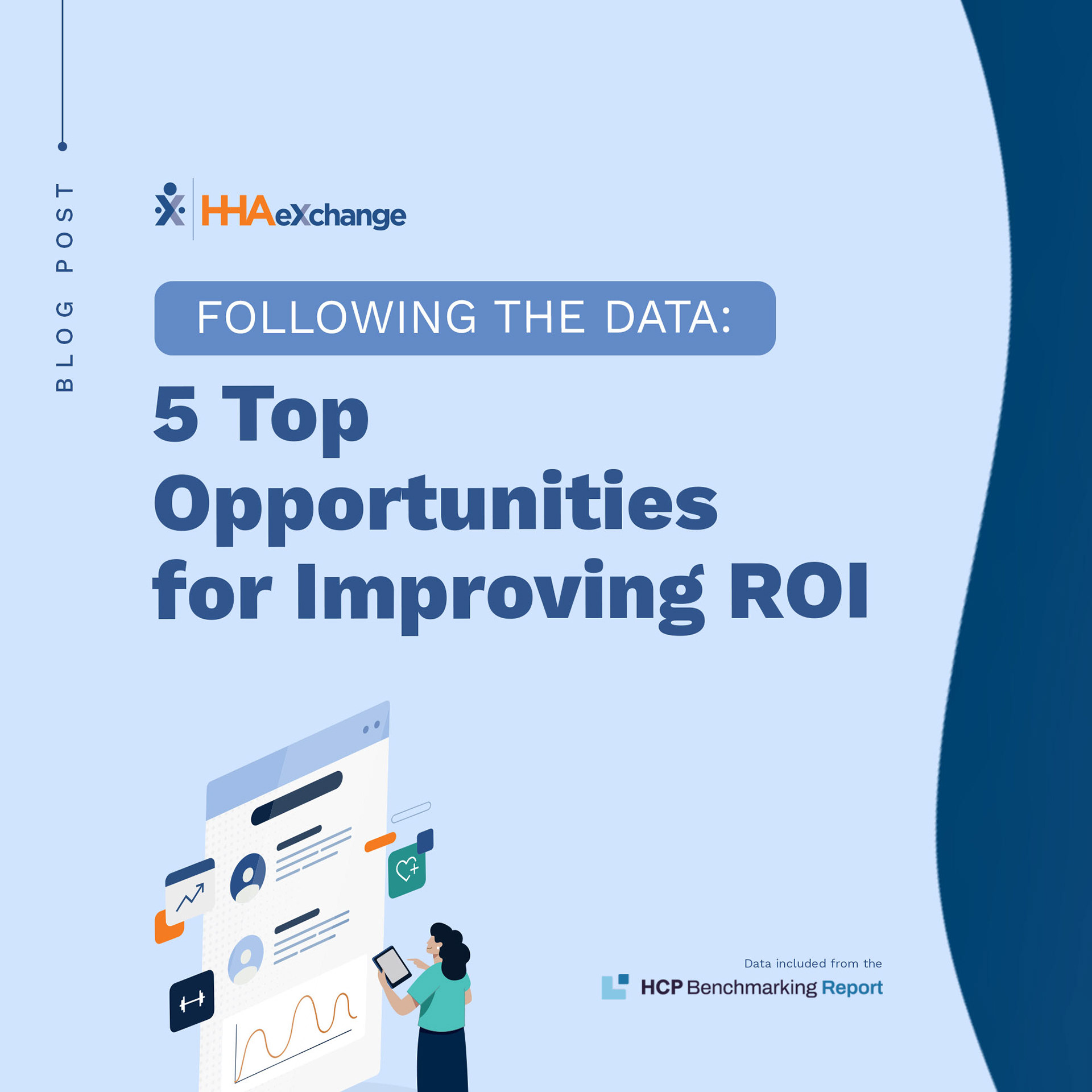 BLOG POST

HHAeXchange

FOLLOWING THE DATA:

5 Top Opportunities for Improving ROI

Data included from the
HCP Benchmarking Report